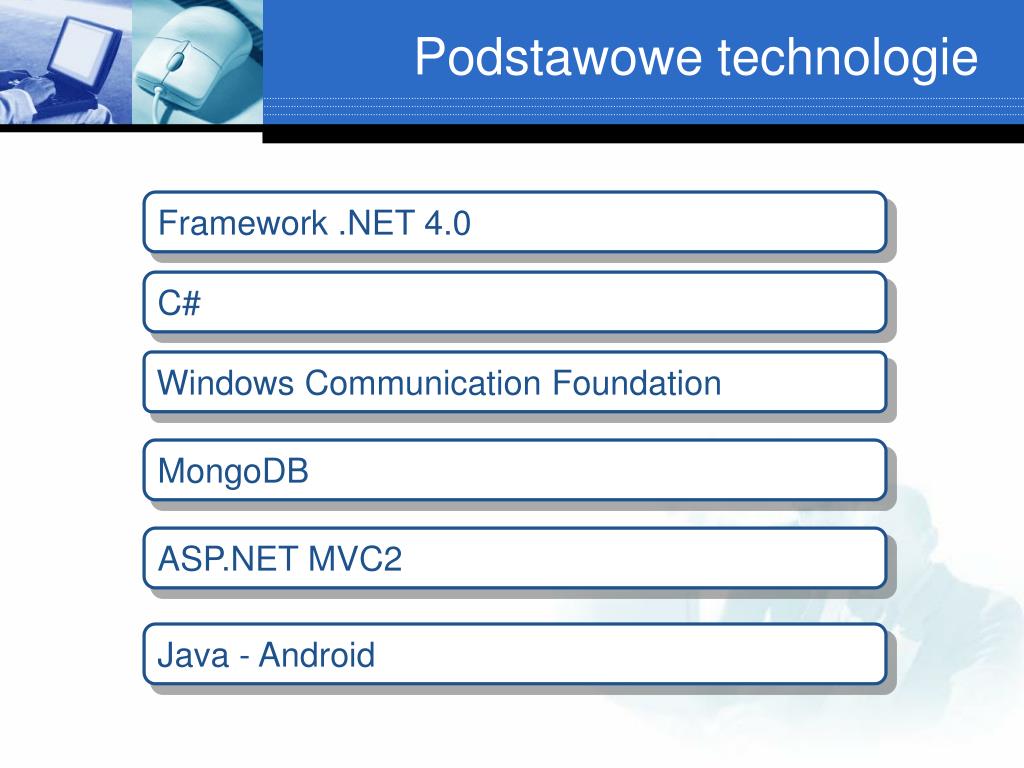 Podstawowe technologie

Framework .NET 4.0

C#

Windows Communication Foundation

MongoDB

ASP.NET MVC2

Java - Android